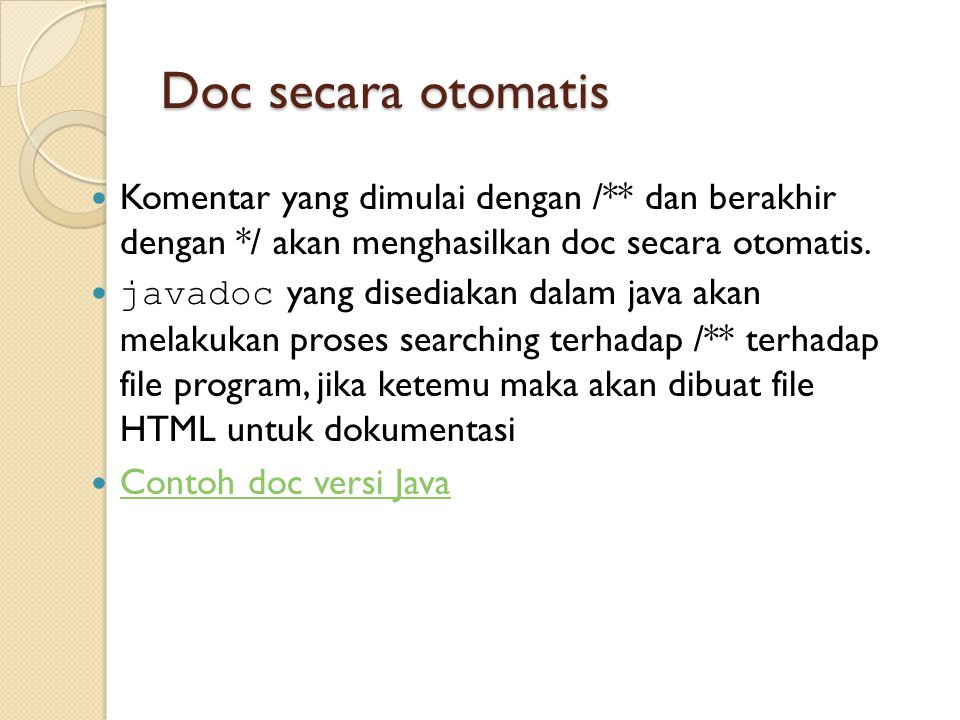 Doc secara otomatis

- Komentar yang dimulai dengan /** dan berakhir dengan */ akan menghasilkan doc secara otomatis.
- javadoc yang disediakan dalam java akan melakukan proses searching terhadap /** terhadap file program, jika ketemu maka akan dibuat file HTML untuk dokumentasi
- Contoh doc versi Java